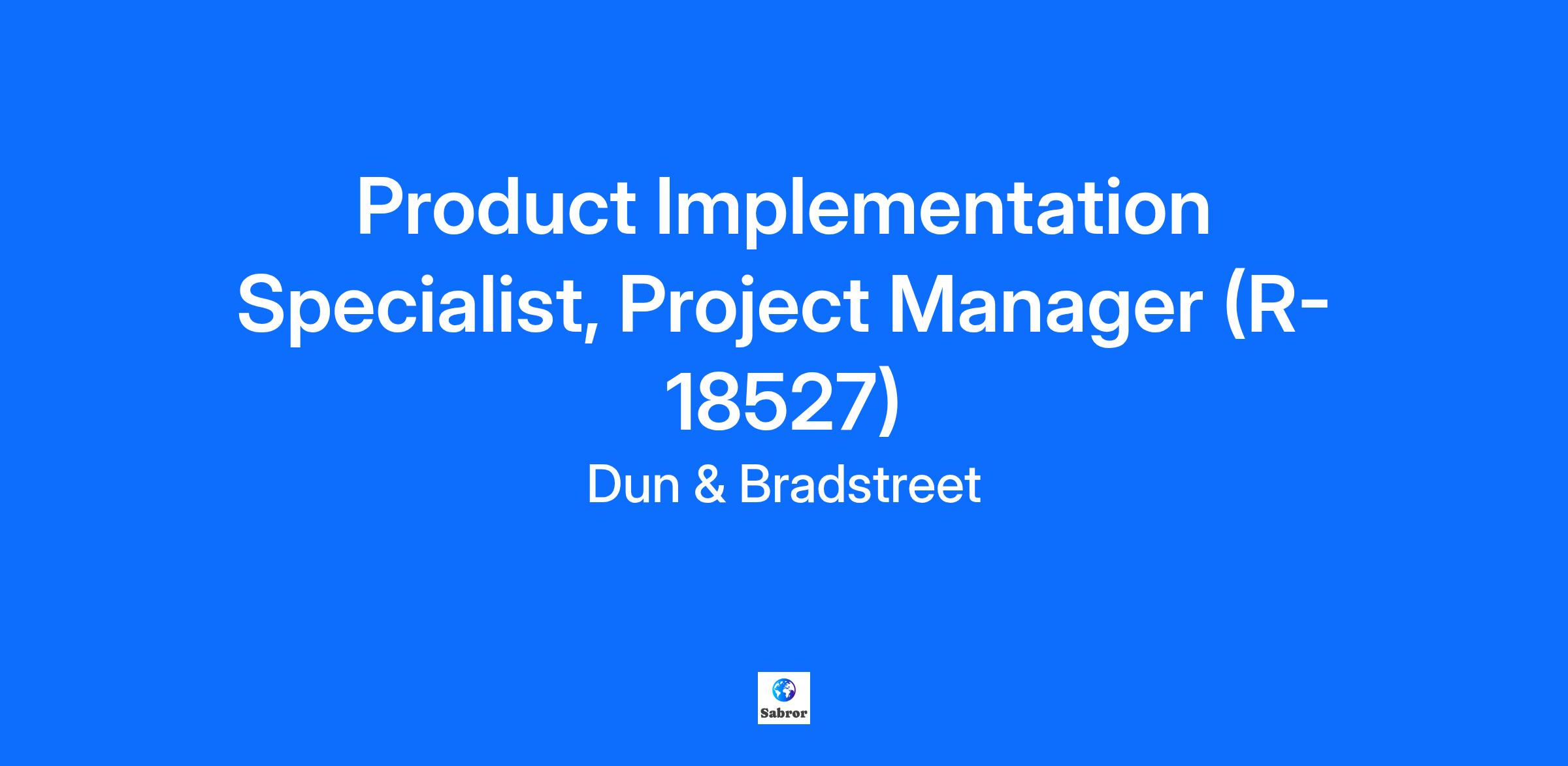 Product Implementation Specialist, Project Manager (R-18527)
Dun & Bradstreet

Sabror